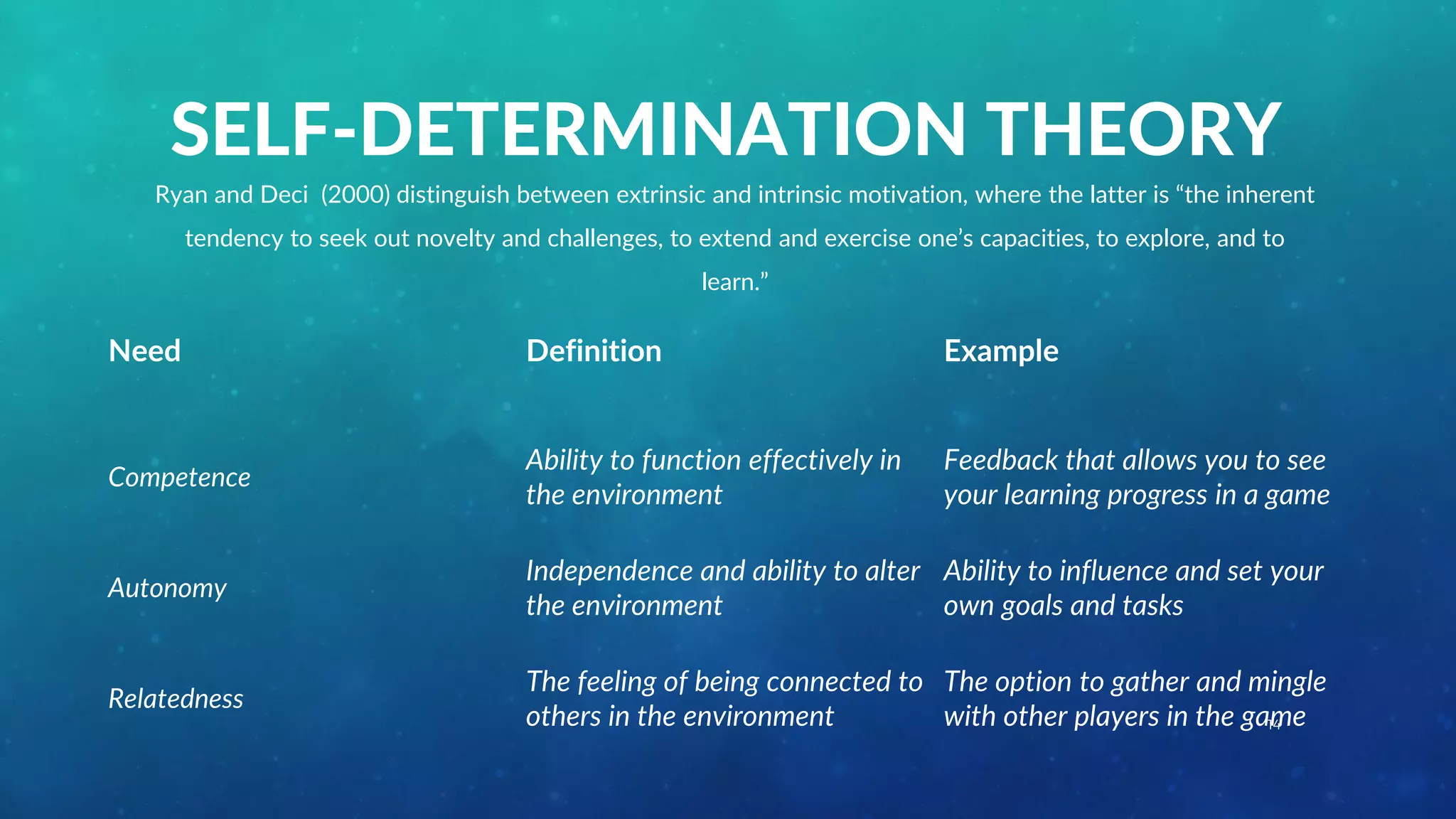 SELF-DETERMINATION THEORY

Ryan and Deci (2000) distinguish between extrinsic and intrinsic motivation, where the latter is “the inherent tendency to seek out novelty and challenges, to extend and exercise one’s capacities, to explore, and to learn.”

| Need | Definition | Example |
|---|---|---|
| Competence | Ability to function effectively in the environment | Feedback that allows you to see your learning progress in a game |
| Autonomy | Independence and ability to alter the environment | Ability to influence and set your own goals and tasks |
| Relatedness | The feeling of being connected to others in the environment | The option to gather and mingle with other players in the game |

14